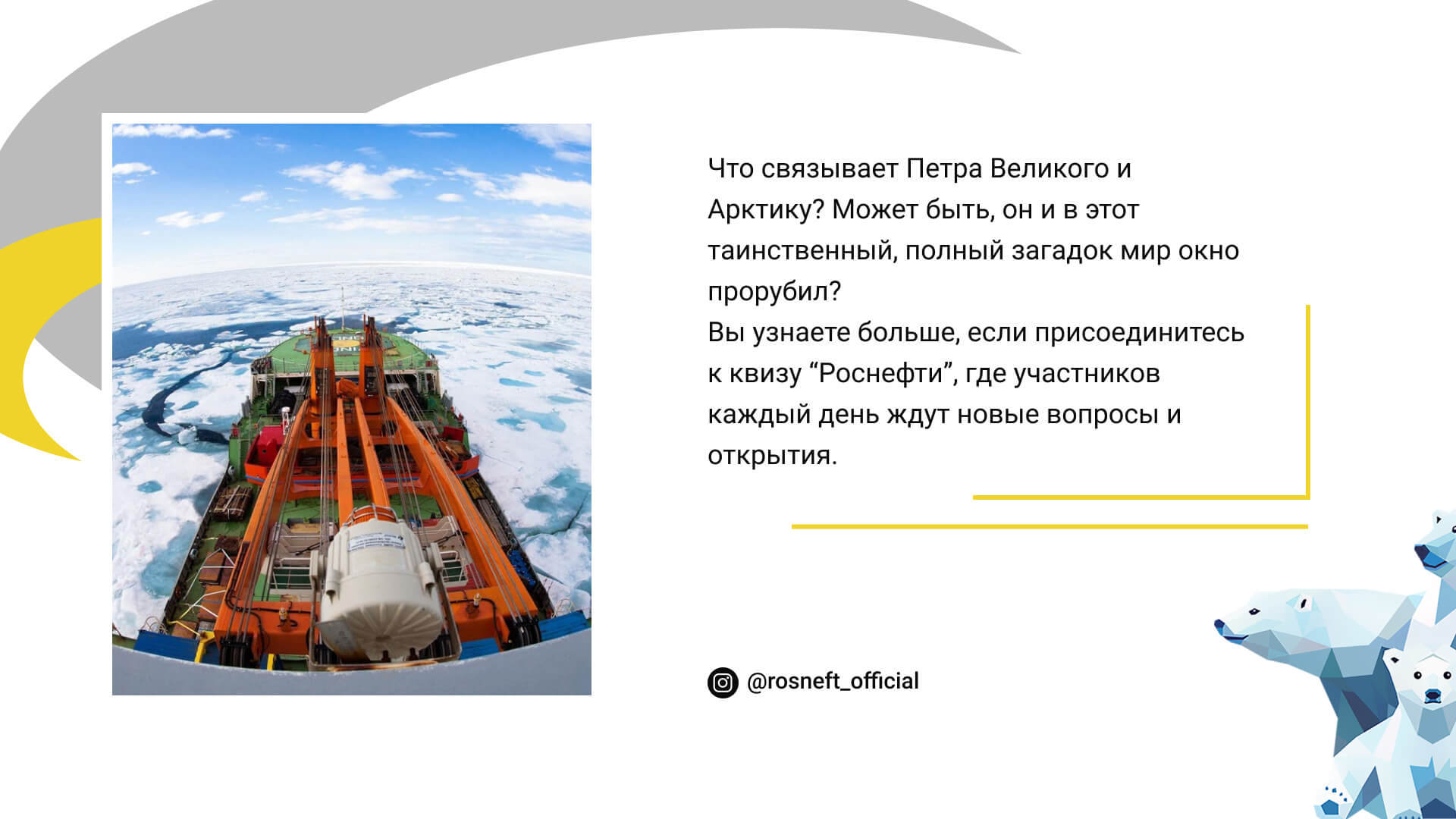 Что связывает Петра Великого и Арктику? Может быть, он и в этот таинственный, полный загадок мир окно прорубил?
Вы узнаете больше, если присоединитесь к квизу “Роснефти”, где участников каждый день ждут новые вопросы и открытия.

@rosneft_official